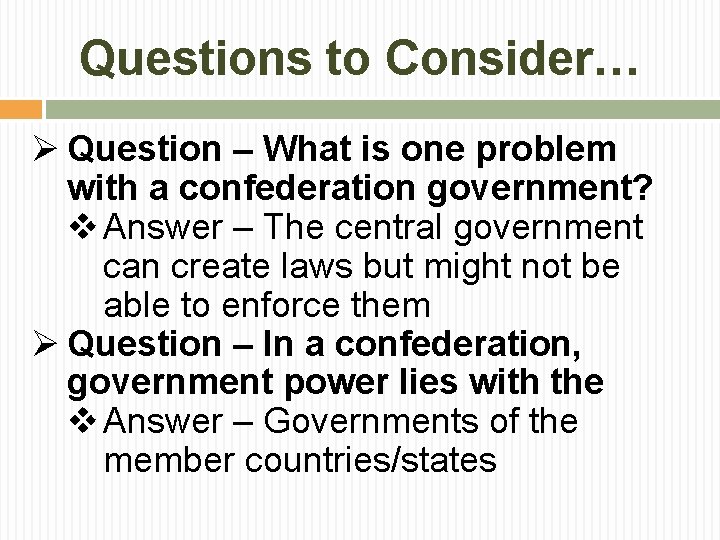 Questions to Consider…

➢ Question – What is one problem with a confederation government?
❖ Answer – The central government can create laws but might not be able to enforce them
➢ Question – In a confederation, government power lies with the
❖ Answer – Governments of the member countries/states